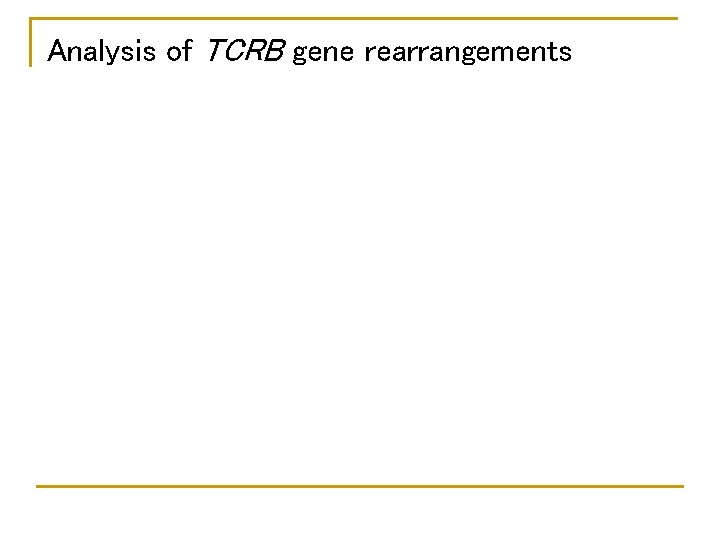 Analysis of TCRB gene rearrangements